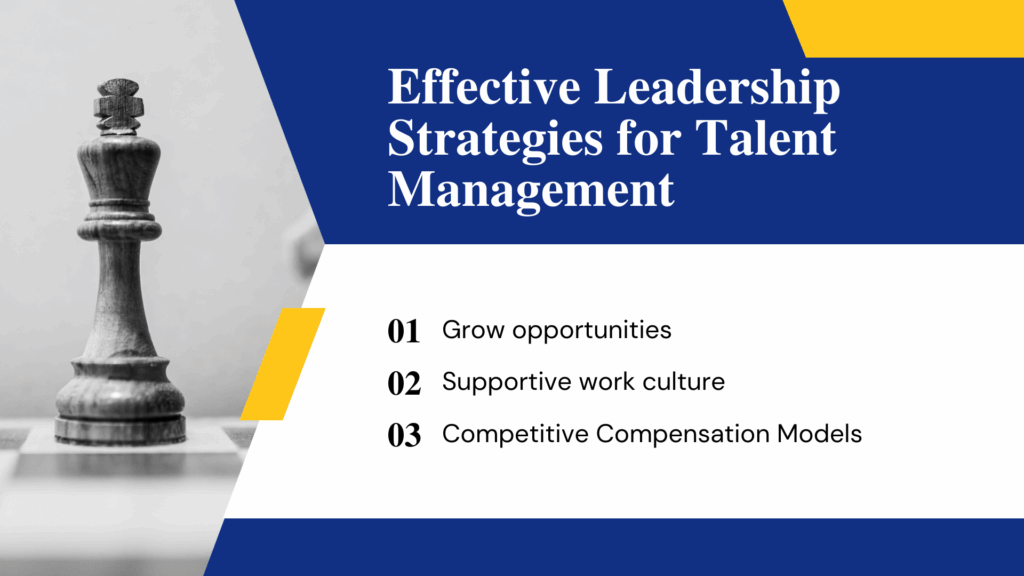 Effective Leadership Strategies for Talent Management

01 Grow opportunities

02 Supportive work culture

03 Competitive Compensation Models